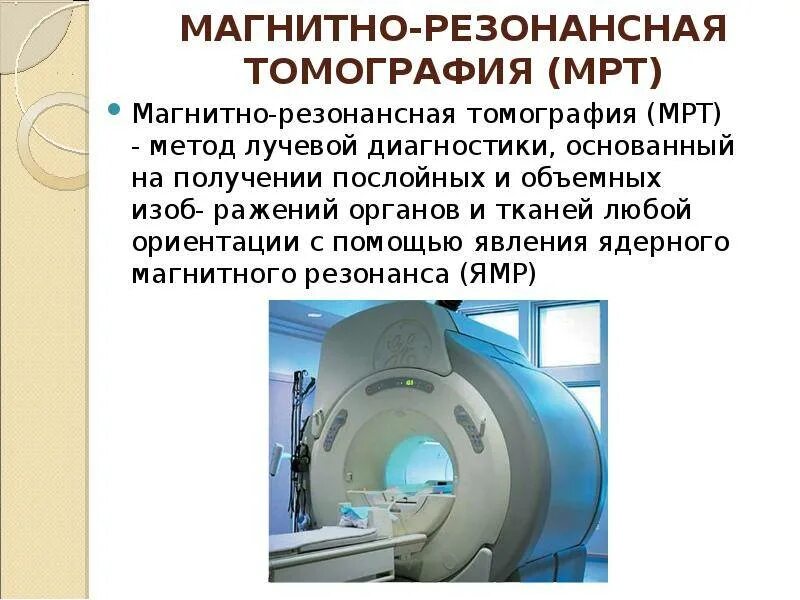 МАГНИТНО-РЕЗОНАНСНАЯ ТОМОГРАФИЯ (МРТ)

Магнитно-резонансная томография (МРТ) - метод лучевой диагностики, основанный на получении послойных и объемных изоб- ражений органов и тканей любой ориентации с помощью явления ядерного магнитного резонанса (ЯМР)